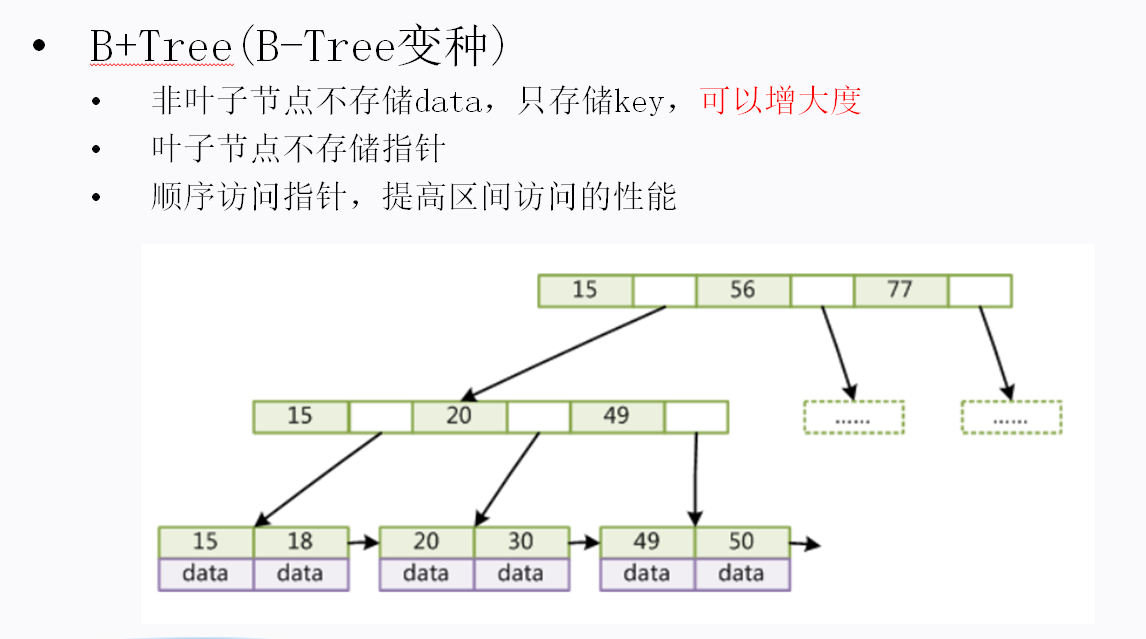 • B+Tree(B-Tree变种)
  • 非叶子节点不存储data，只存储key，可以增大度
  • 叶子节点不存储指针
  • 顺序访问指针，提高区间访问的性能

15 56 77

15 20 49

......

......

15 18
data data

20 30
data data

49 50
data data